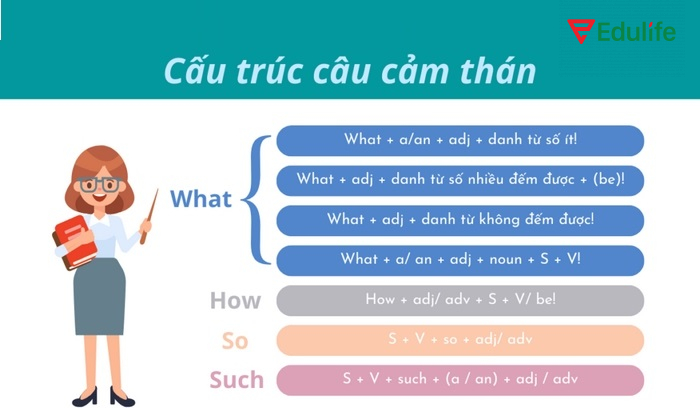 Edulife

Cấu trúc câu cảm thán

What

What + a/an + adj + danh từ số ít!

What + adj + danh từ số nhiều đếm được + (be)!

What + adj + danh từ không đếm được!

What + a/ an + adj + noun + S + V!

How

How + adj/ adv + S + V/ be!

So

S + V + so + adj/ adv

Such

S + V + such + (a / an) + adj / adv